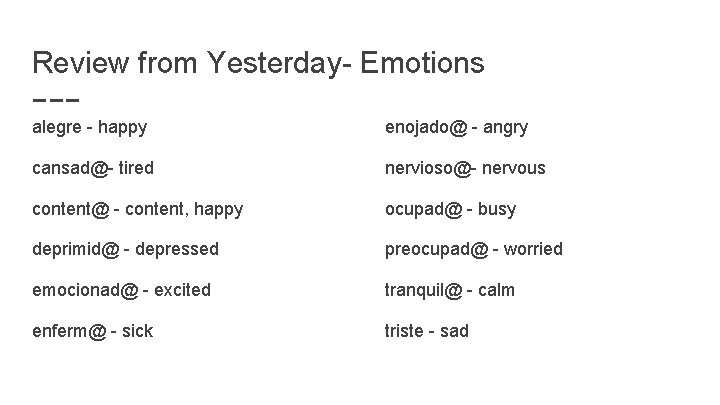 Review from Yesterday- Emotions

alegre - happy

cansad@- tired

content@ - content, happy

deprimid@ - depressed

emocionad@ - excited

enferm@ - sick

enojado@ - angry

nervioso@- nervous

ocupad@ - busy

preocupad@ - worried

tranquil@ - calm

triste - sad